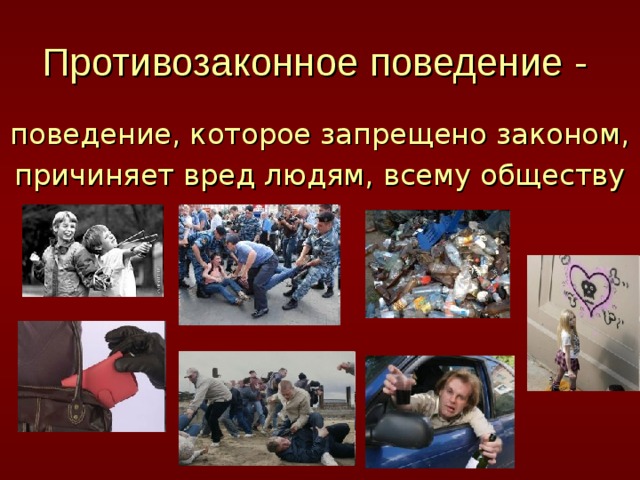 Противозаконное поведение -

поведение, которое запрещено законом, причиняет вред людям, всему обществу